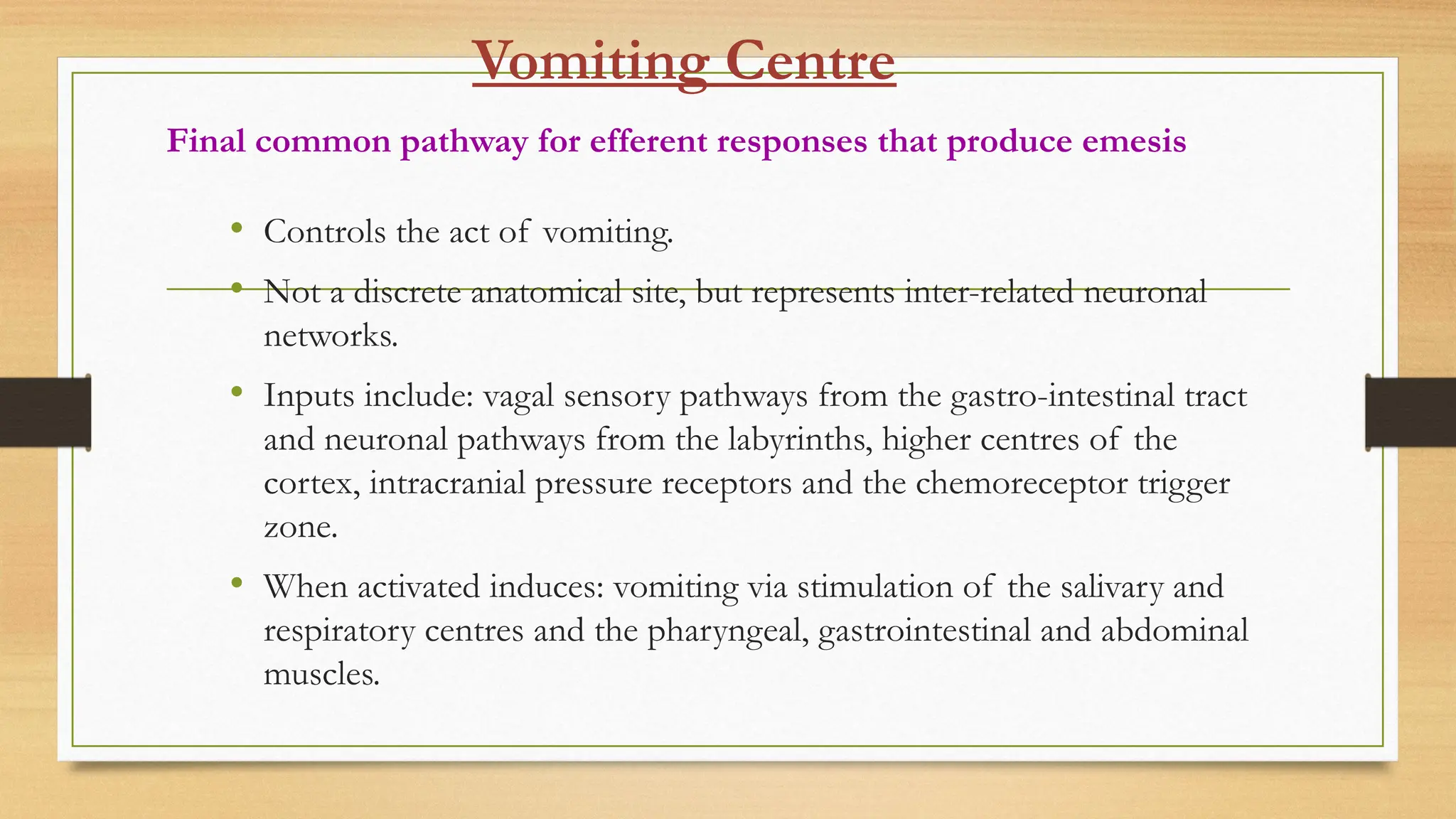 Vomiting Centre

Final common pathway for efferent responses that produce emesis

• Controls the act of vomiting.

• Not a discrete anatomical site, but represents inter-related neuronal networks.

• Inputs include: vagal sensory pathways from the gastro-intestinal tract and neuronal pathways from the labyrinths, higher centres of the cortex, intracranial pressure receptors and the chemoreceptor trigger zone.

• When activated induces: vomiting via stimulation of the salivary and respiratory centres and the pharyngeal, gastrointestinal and abdominal muscles.